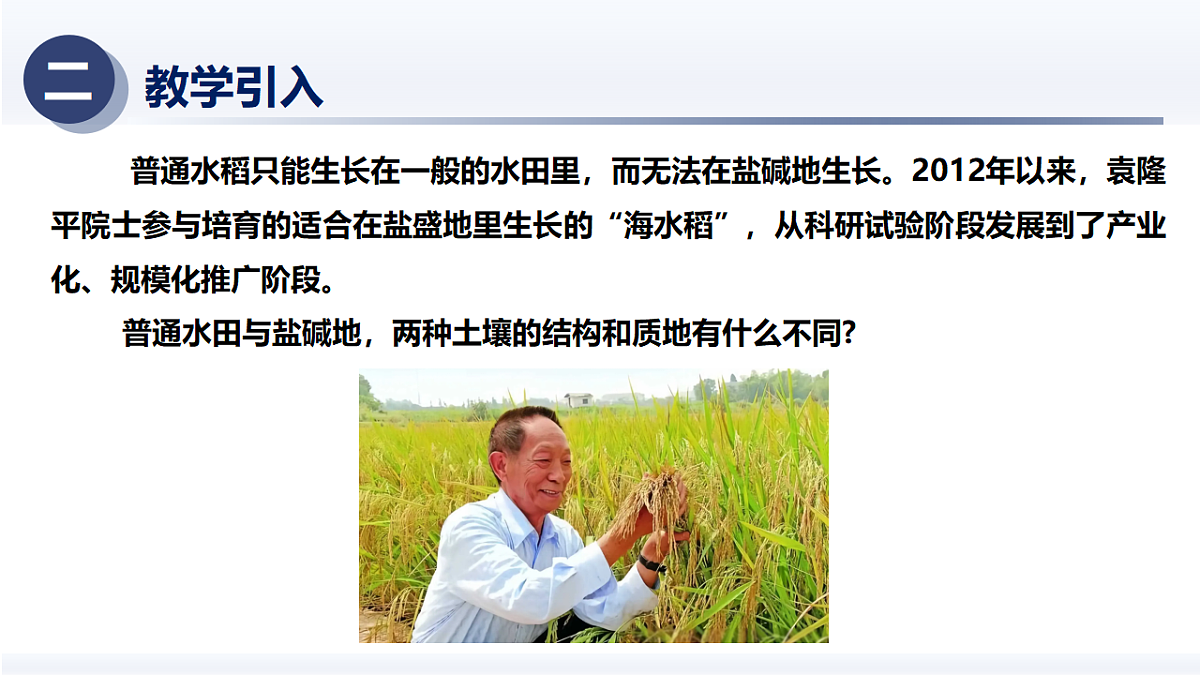 二 教学引入

普通水稻只能生长在一般的水田里，而无法在盐碱地生长。2012年以来，袁隆平院士参与培育的适合在盐盛地里生长的“海水稻”，从科研试验阶段发展到了产业化、规模化推广阶段。

普通水田与盐碱地，两种土壤的结构和质地有什么不同?